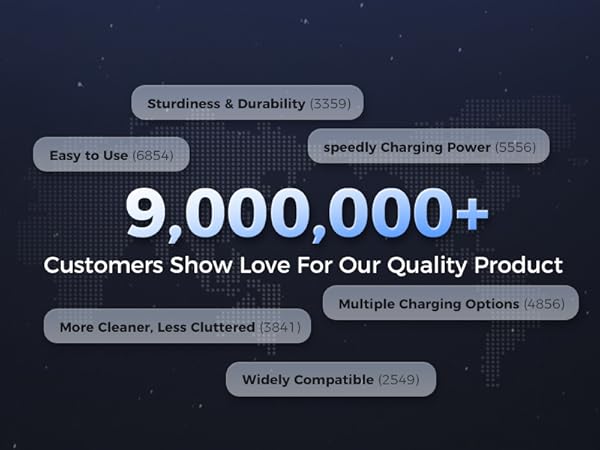 Sturdiness & Durability (3359)

Easy to Use (6854)

speedly Charging Power (5556)

9,000,000+

Customers Show Love For Our Quality Product

Multiple Charging Options (4856)

More Cleaner, Less Cluttered (3841)

Widely Compatible (2549)